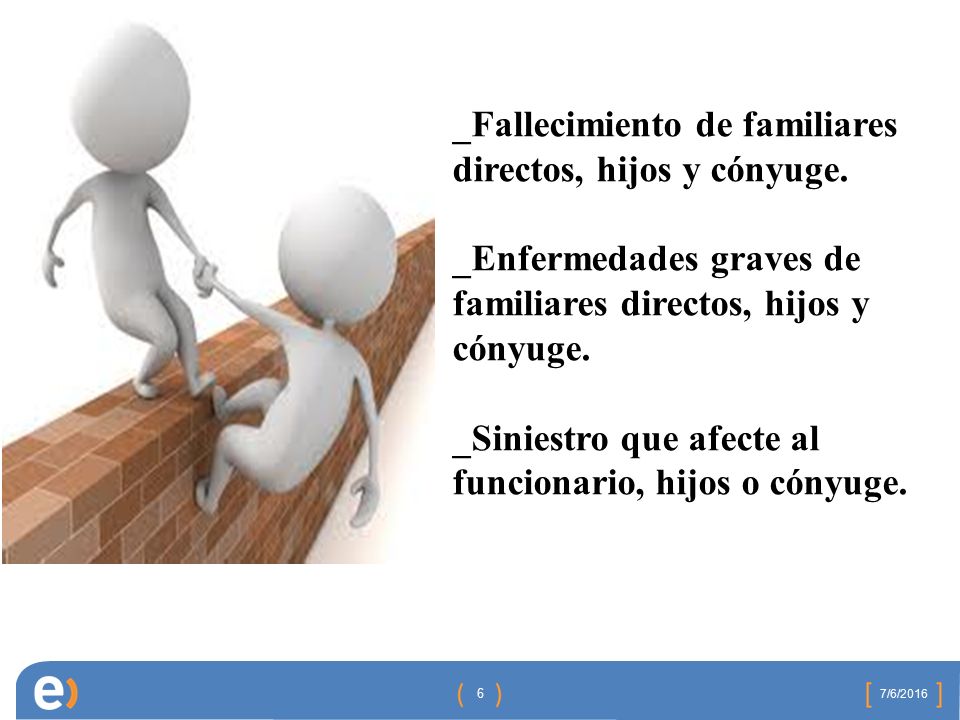 _Fallecimiento de familiares directos, hijos y cónyuge.

_Enfermedades graves de familiares directos, hijos y cónyuge.

_Siniestro que afecte al funcionario, hijos o cónyuge.

e

( 6 )

[ 7/6/2016 ]